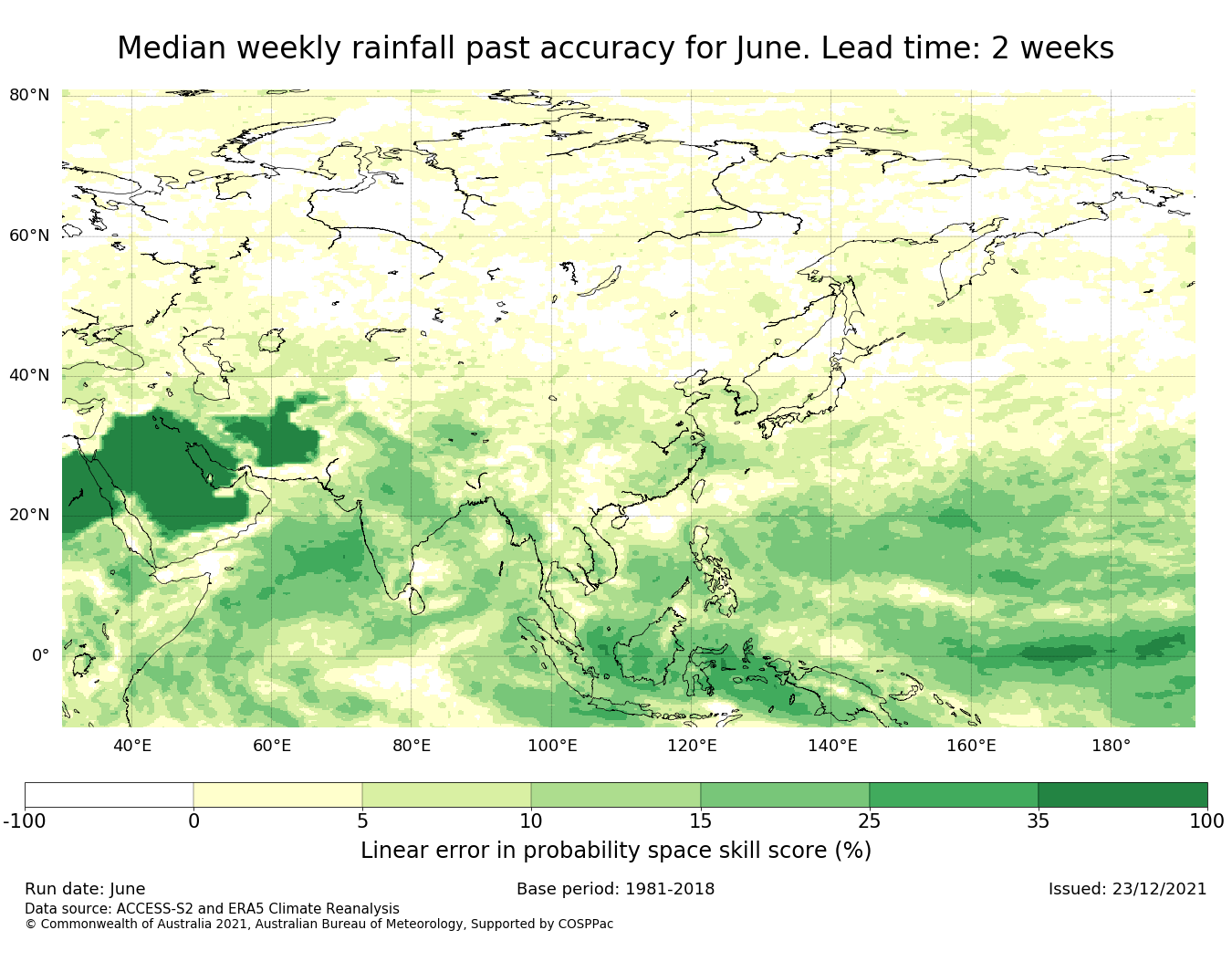 Median weekly rainfall past accuracy for June. Lead time: 2 weeks

80°N
60°N
40°N
20°N
0°

40°E 60°E 80°E 100°E 120°E 140°E 160°E 180°

-100 0 5 10 15 25 35 100

Linear error in probability space skill score (%)

Run date: June
Base period: 1981-2018
Issued: 23/12/2021
Data source: ACCESS-S2 and ERA5 Climate Reanalysis
© Commonwealth of Australia 2021, Australian Bureau of Meteorology, Supported by COSPPac